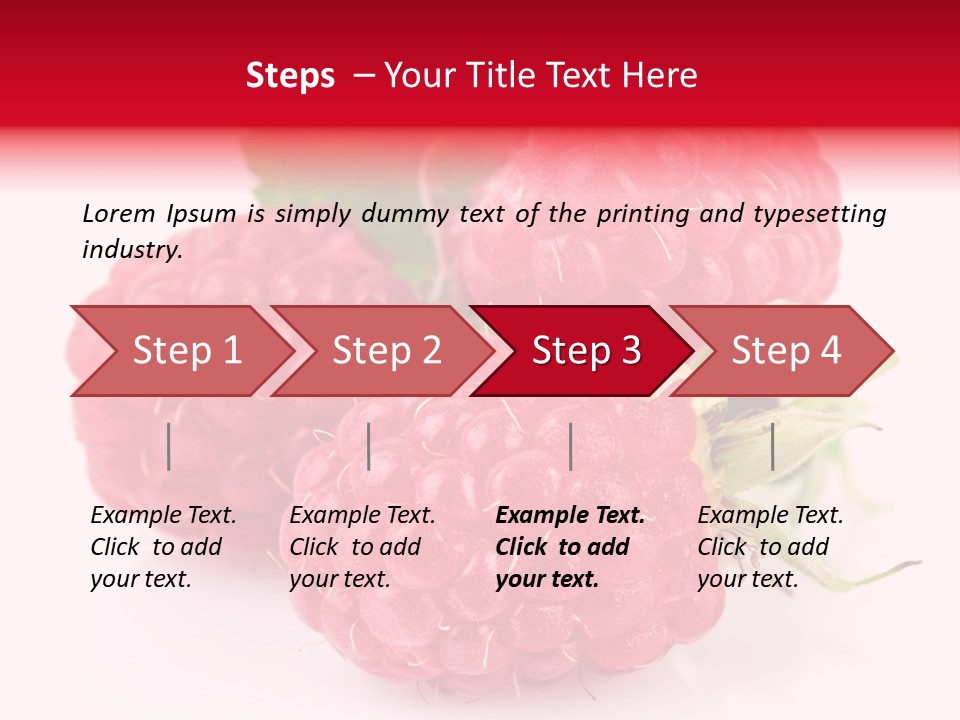 Steps – Your Title Text Here

Lorem Ipsum is simply dummy text of the printing and typesetting industry.

Step 1

Step 2

Step 3

Step 4

Example Text. Click to add your text.

Example Text. Click to add your text.

Example Text. Click to add your text.

Example Text. Click to add your text.